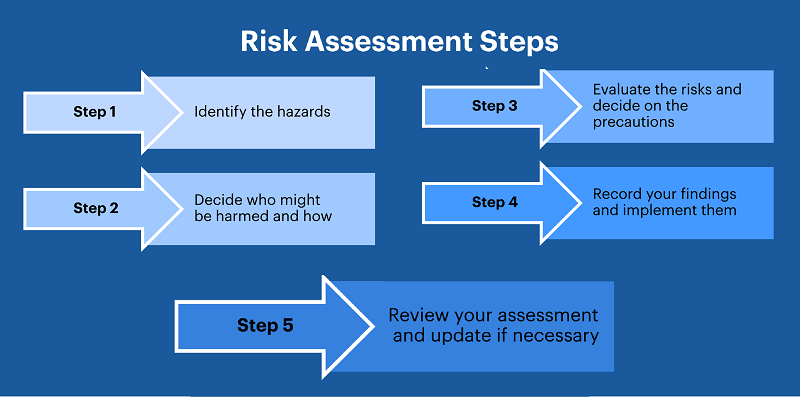 Risk Assessment Steps

Step 1
Identify the hazards

Step 2
Decide who might be harmed and how

Step 3
Evaluate the risks and decide on the precautions

Step 4
Record your findings and implement them

Step 5
Review your assessment and update if necessary